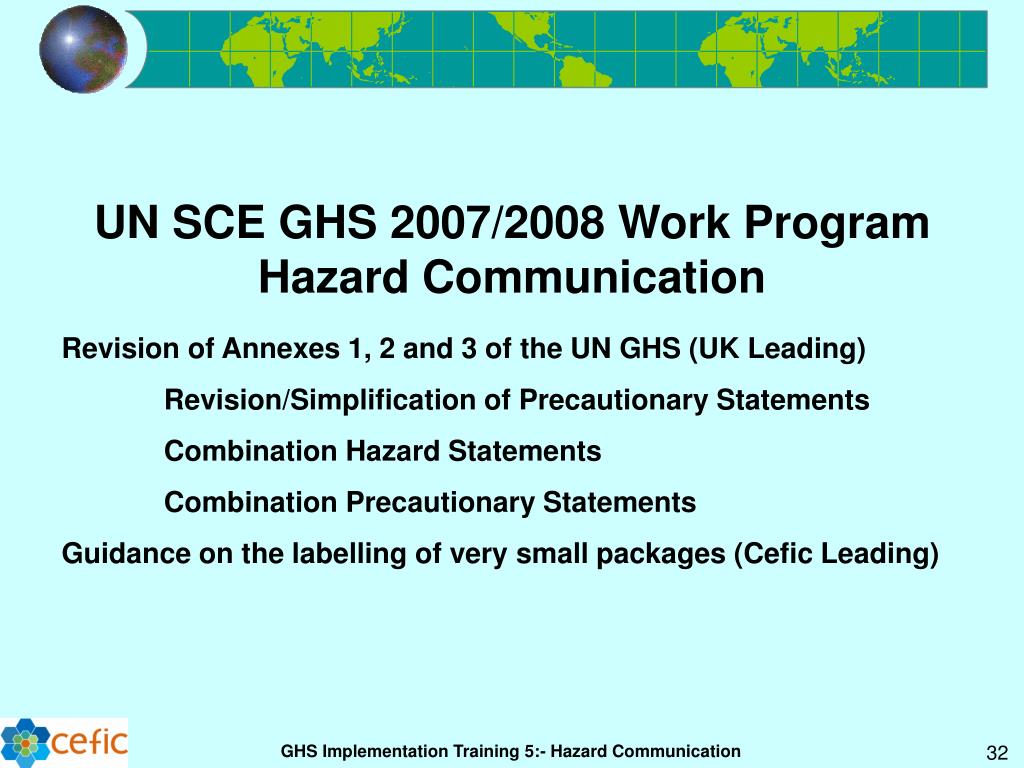 UN SCE GHS 2007/2008 Work Program
Hazard Communication

Revision of Annexes 1, 2 and 3 of the UN GHS (UK Leading)

Revision/Simplification of Precautionary Statements

Combination Hazard Statements

Combination Precautionary Statements

Guidance on the labelling of very small packages (Cefic Leading)

cefic

GHS Implementation Training 5:- Hazard Communication

32